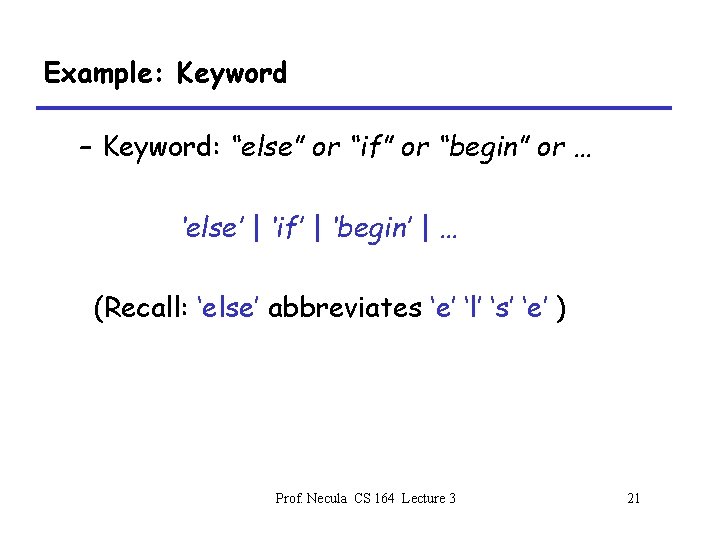 Example: Keyword

– Keyword: “else” or “if” or “begin” or …

‘else’ | ‘if’ | ‘begin’ | …

(Recall: ‘else’ abbreviates ‘e’ ‘l’ ‘s’ ‘e’ )

Prof. Necula CS 164 Lecture 3

21